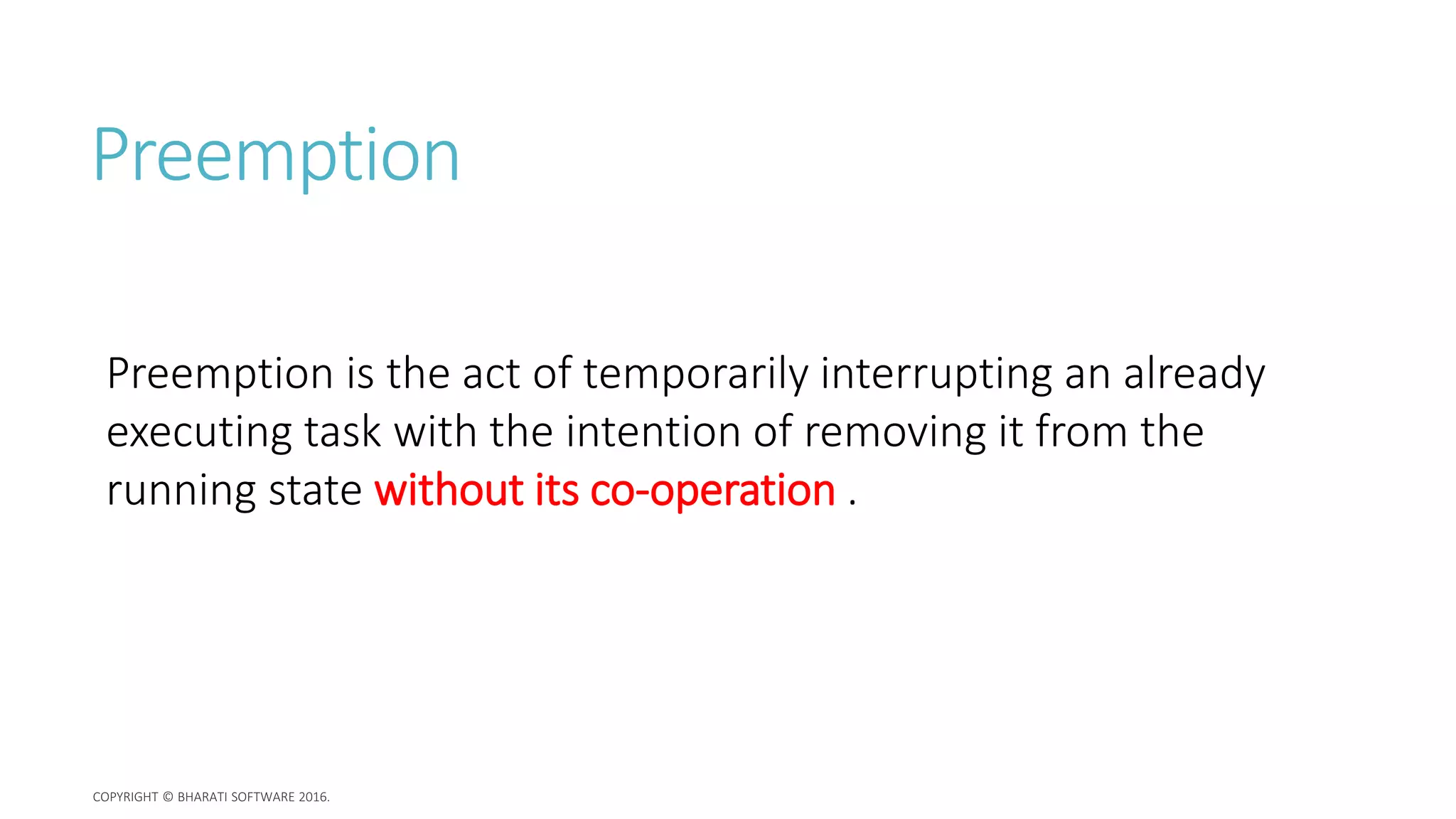 Preemption

Preemption is the act of temporarily interrupting an already executing task with the intention of removing it from the running state without its co-operation .

COPYRIGHT © BHARATI SOFTWARE 2016.